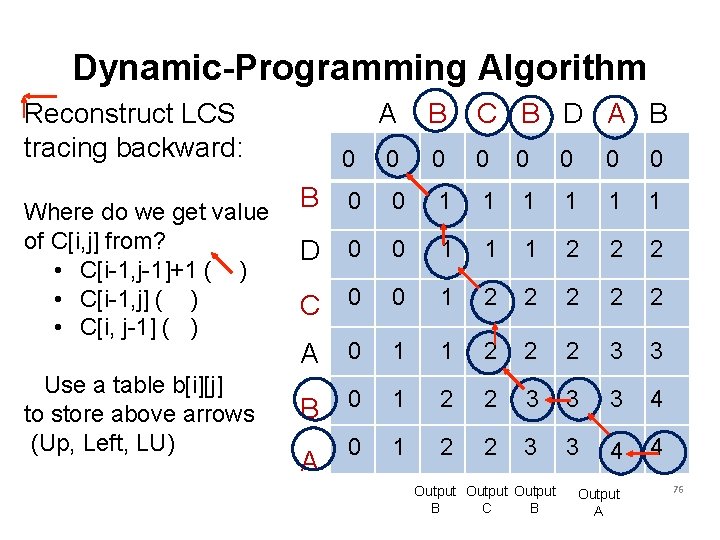 Dynamic-Programming Algorithm

Reconstruct LCS tracing backward:

Where do we get value of C[i,j] from?
• C[i-1,j-1]+1 ( )
• C[i-1,j] ( )
• C[i, j-1] ( )

Use a table b[i][j] to store above arrows (Up, Left, LU)

| | | A | B | C | B | D | A | B |
|---|---|---|---|---|---|---|---|---|
| | 0 | 0 | 0 | 0 | 0 | 0 | 0 | 0 |
| B | 0 | 0 | 1 | 1 | 1 | 1 | 1 | 1 |
| D | 0 | 0 | 1 | 1 | 1 | 2 | 2 | 2 |
| C | 0 | 0 | 1 | 2 | 2 | 2 | 2 | 2 |
| A | 0 | 1 | 1 | 2 | 2 | 2 | 3 | 3 |
| B | 0 | 1 | 2 | 2 | 3 | 3 | 3 | 4 |
| A | 0 | 1 | 2 | 2 | 3 | 3 | 4 | 4 |

Output B Output C Output B Output A

76